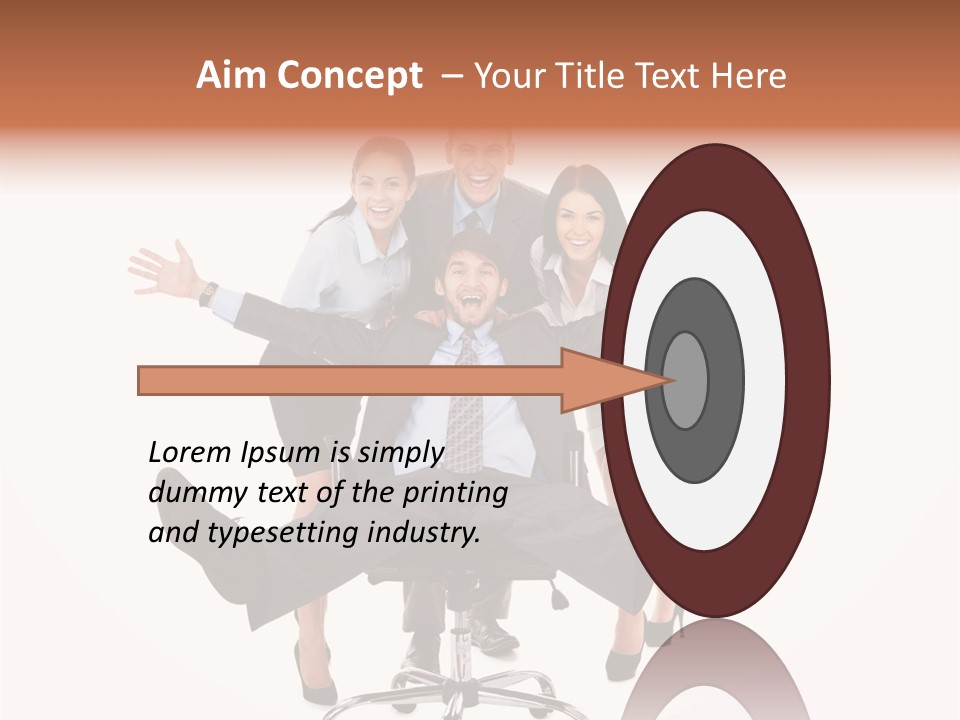 Aim Concept – Your Title Text Here

Lorem Ipsum is simply dummy text of the printing and typesetting industry.